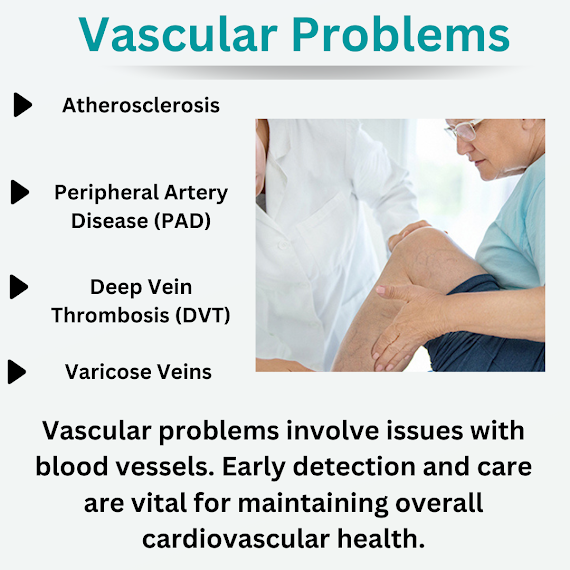 Vascular Problems

Atherosclerosis

Peripheral Artery Disease (PAD)

Deep Vein Thrombosis (DVT)

Varicose Veins

Vascular problems involve issues with blood vessels. Early detection and care are vital for maintaining overall cardiovascular health.